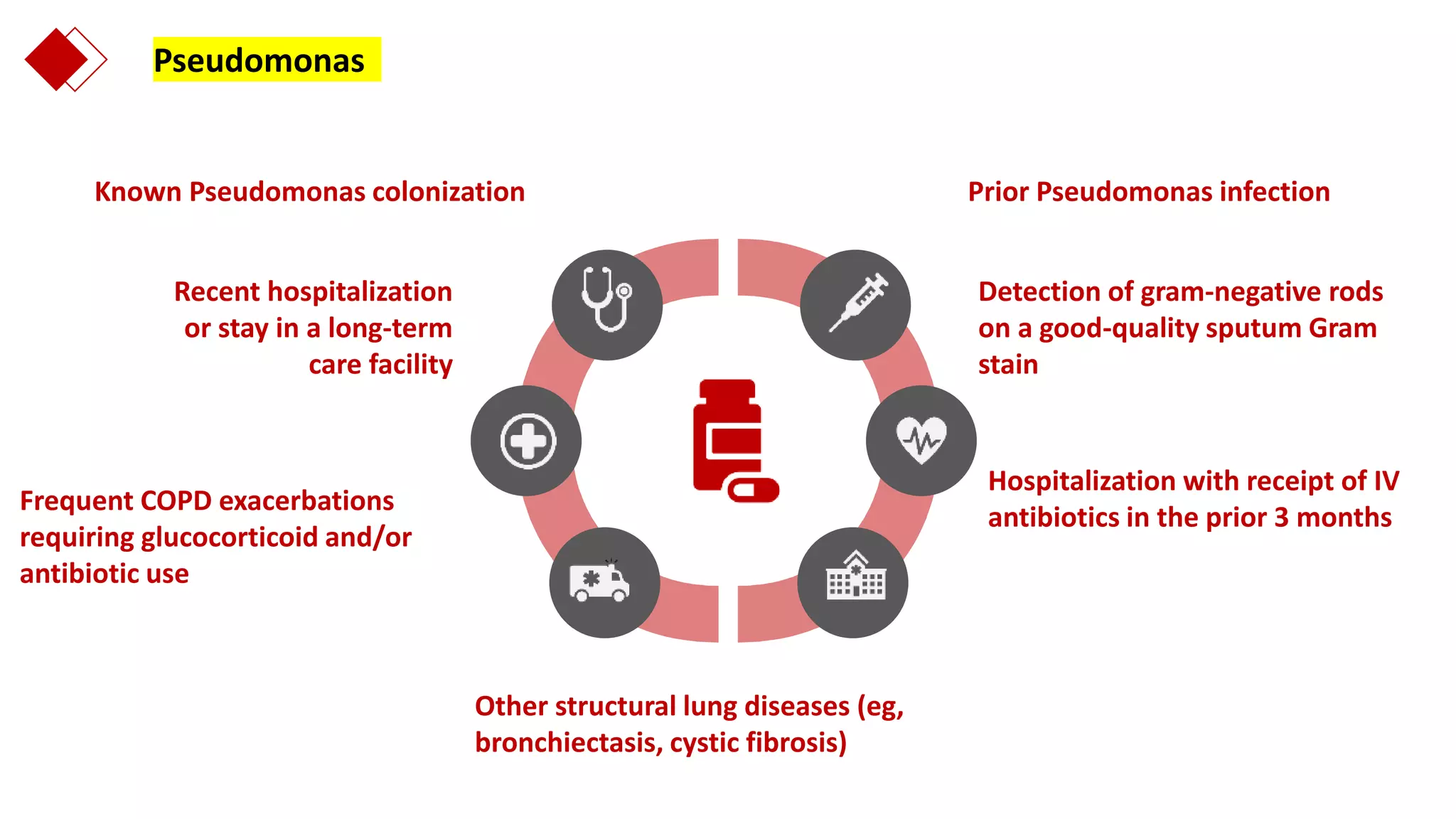 Pseudomonas

Known Pseudomonas colonization

Prior Pseudomonas infection

Recent hospitalization or stay in a long-term care facility

Detection of gram-negative rods on a good-quality sputum Gram stain

Frequent COPD exacerbations requiring glucocorticoid and/or antibiotic use

Hospitalization with receipt of IV antibiotics in the prior 3 months

Other structural lung diseases (eg, bronchiectasis, cystic fibrosis)